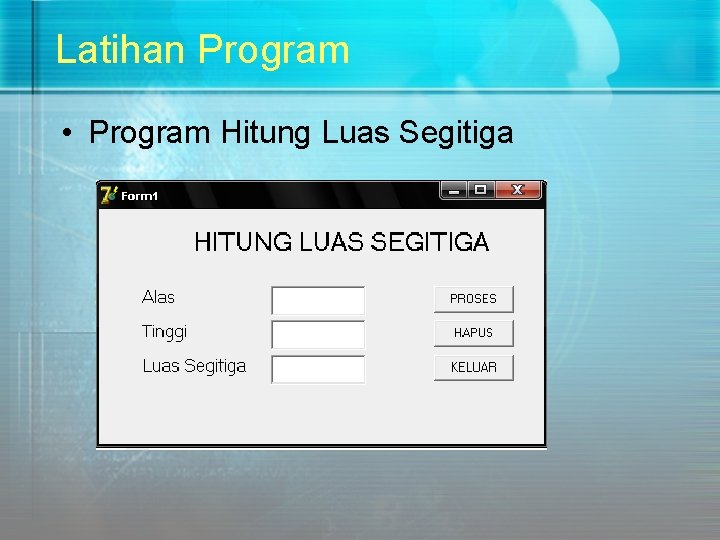 Latihan Program

• Program Hitung Luas Segitiga

Form1

HITUNG LUAS SEGITIGA

Alas

Tinggi

Luas Segitiga

PROSES

HAPUS

KELUAR